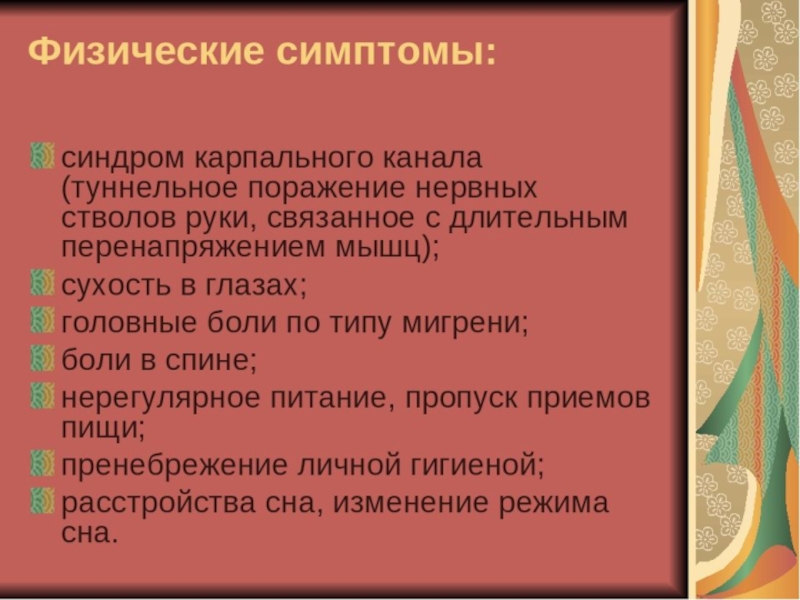 Физические симптомы:

синдром карпального канала (туннельное поражение нервных стволов руки, связанное с длительным перенапряжением мышц);

сухость в глазах;

головные боли по типу мигрени;

боли в спине;

нерегулярное питание, пропуск приемов пищи;

пренебрежение личной гигиеной;

расстройства сна, изменение режима сна.